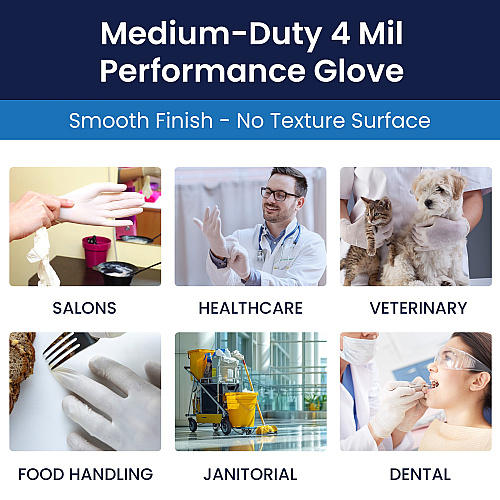 Medium-Duty 4 Mil
Performance Glove

Smooth Finish - No Texture Surface

SALONS

HEALTHCARE

VETERINARY

FOOD HANDLING

JANITORIAL

DENTAL